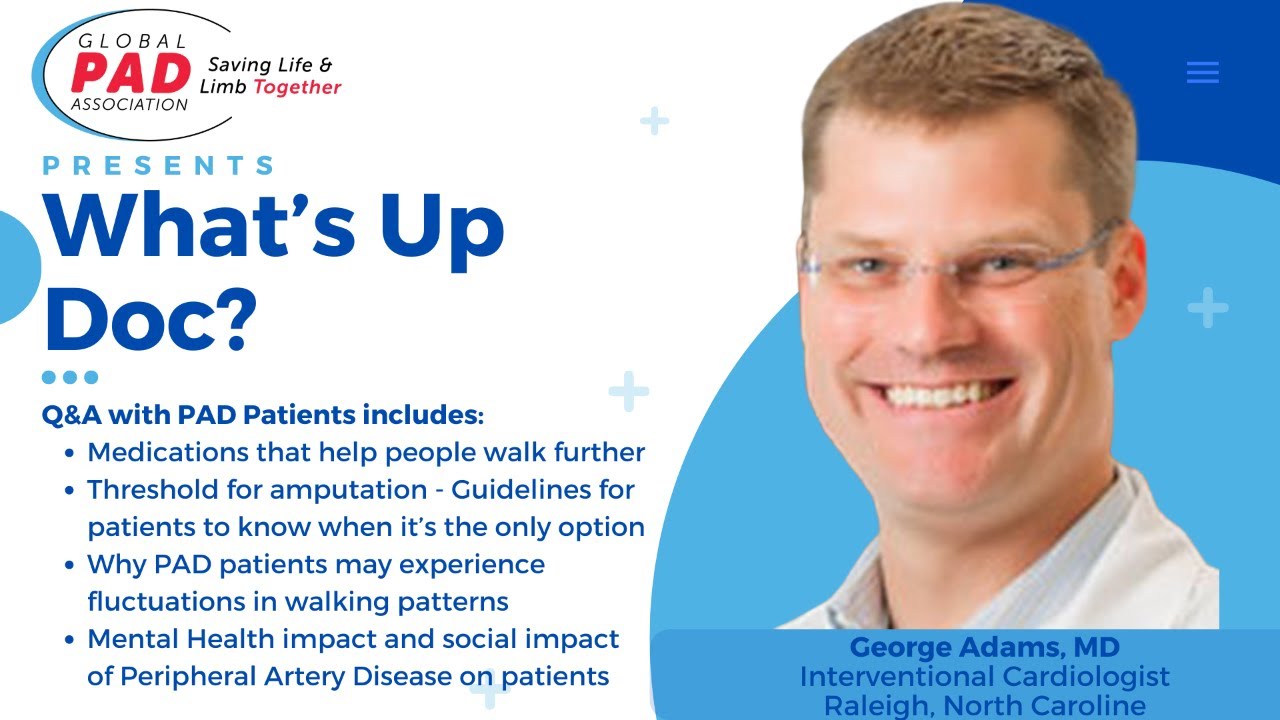 GLOBAL
PAD
ASSOCIATION
Saving Life &
Limb Together

PRESENTS

What's Up Doc?

Q&A with PAD Patients includes:
• Medications that help people walk further
• Threshold for amputation - Guidelines for patients to know when it's the only option
• Why PAD patients may experience fluctuations in walking patterns
• Mental Health impact and social impact of Peripheral Artery Disease on patients

George Adams, MD
Interventional Cardiologist
Raleigh, North Caroline